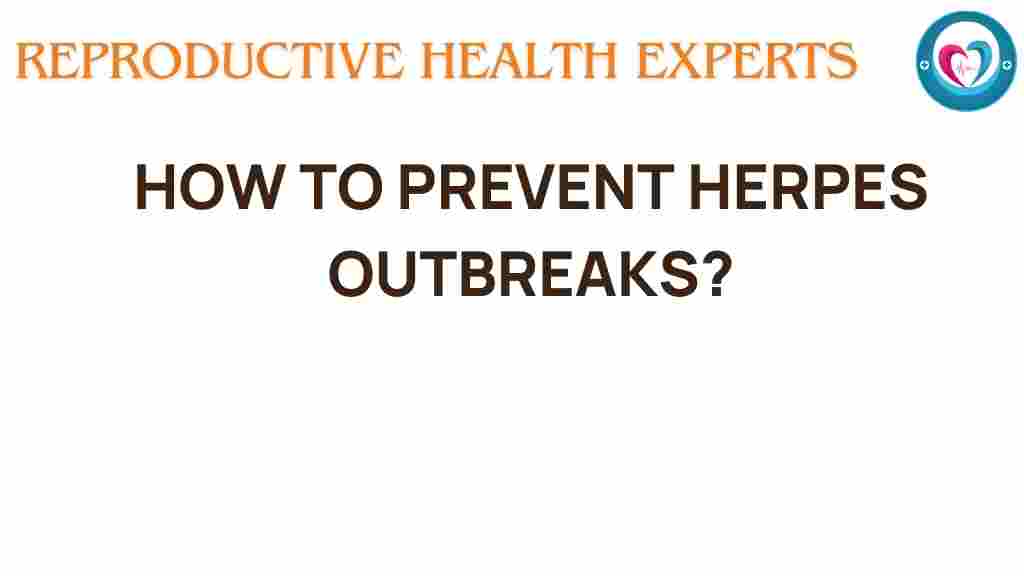 REPRODUCTIVE HEALTH EXPERTS

HOW TO PREVENT HERPES OUTBREAKS?